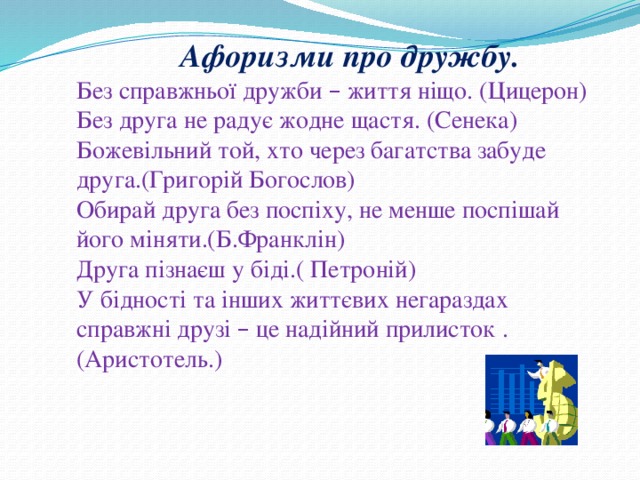 Афоризми про дружбу.

Без справжньої дружби – життя ніщо. (Цицерон)
Без друга не радує жодне щастя. (Сенека)
Божевільний той, хто через багатства забуде друга.(Григорій Богослов)
Обирай друга без поспіху, не менше поспішай його міняти.(Б.Франклін)
Друга пізнаєш у біді.( Петроній)
У бідності та інших життєвих негараздах справжні друзі – це надійний прилисток . (Аристотель.)